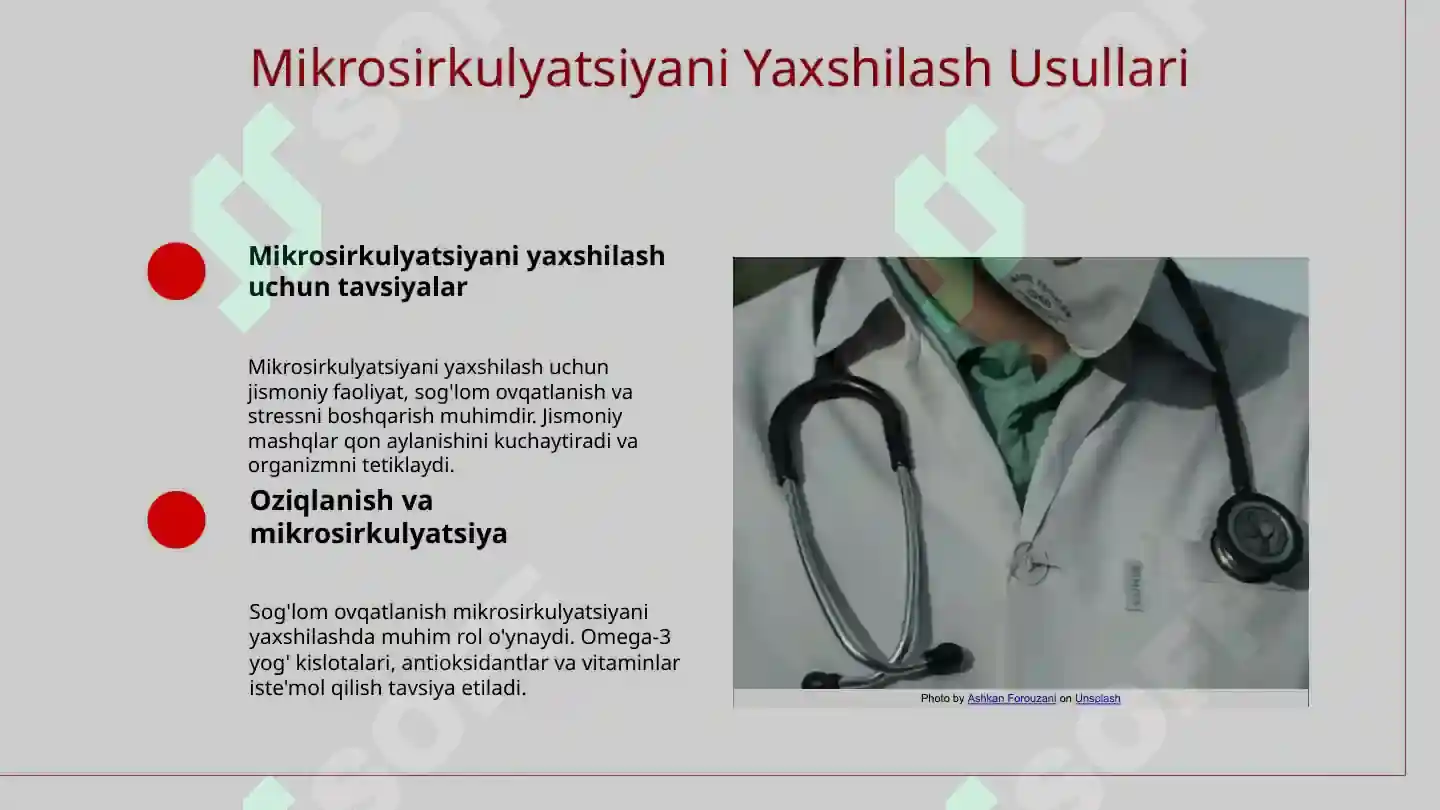 Mikrosirkulyatsiyani Yaxshilash Usullari

Mikrosirkulyatsiyani yaxshilash uchun tavsiyalar

Mikrosirkulyatsiyani yaxshilash uchun jismoniy faoliyat, sog'lom ovqatlanish va stressni boshqarish muhimdir. Jismoniy mashqlar qon aylanishini kuchaytiradi va organizmni tetiklaydi.

Oziqlanish va mikrosirkulyatsiya

Sog'lom ovqatlanish mikrosirkulyatsiyani yaxshilashda muhim rol o'ynaydi. Omega-3 yog' kislotalari, antioksidantlar va vitaminlar iste'mol qilish tavsiya etiladi.

Photo by Ashkan Forouzani on Unsplash